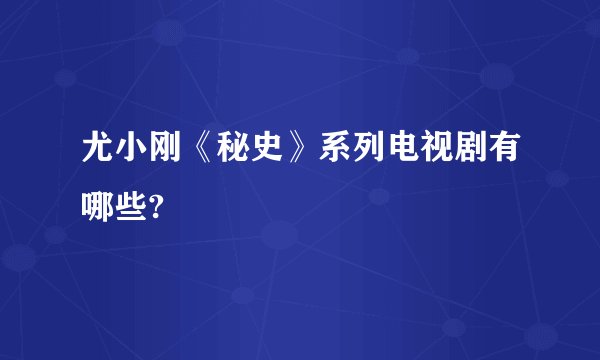 尤小刚《秘史》系列电视剧有哪些?